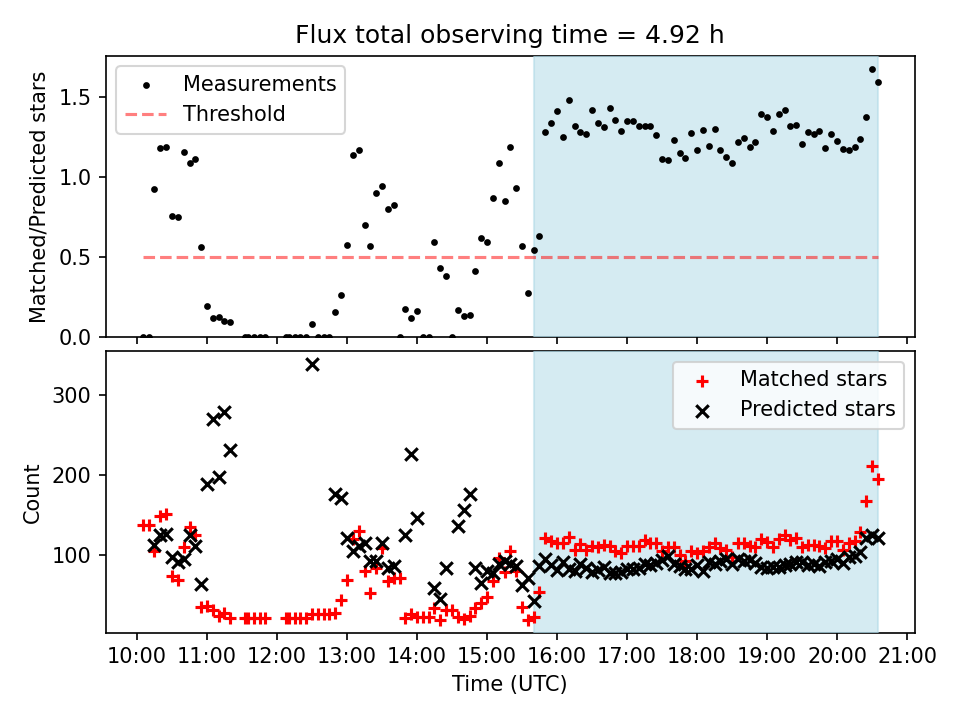 Flux total observing time = 4.92 h

Measurements
Threshold

Matched/Predicted stars

1.5
1.0
0.5
0.0

Matched stars
Predicted stars

Count

300
200
100

10:00 11:00 12:00 13:00 14:00 15:00 16:00 17:00 18:00 19:00 20:00 21:00

Time (UTC)